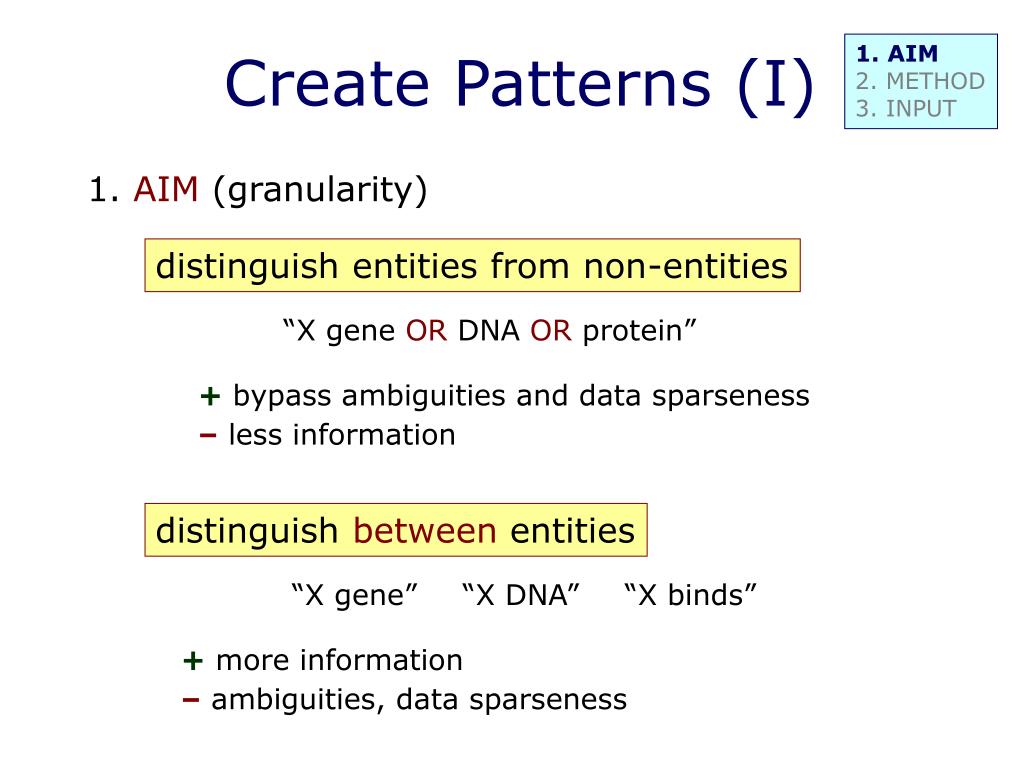 Create Patterns (I)

1. AIM
2. METHOD
3. INPUT

1. AIM (granularity)

distinguish entities from non-entities

“X gene OR DNA OR protein”

+ bypass ambiguities and data sparseness
– less information

distinguish between entities

“X gene” “X DNA” “X binds”

+ more information
– ambiguities, data sparseness